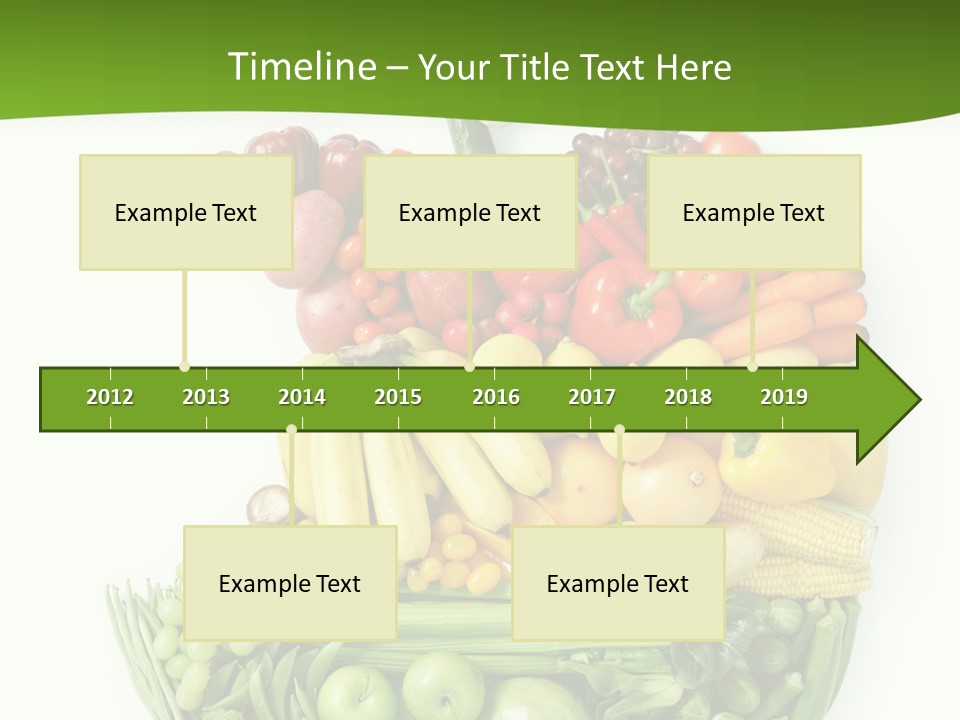 Timeline – Your Title Text Here

Example Text

Example Text

Example Text

2012 2013 2014 2015 2016 2017 2018 2019

Example Text

Example Text